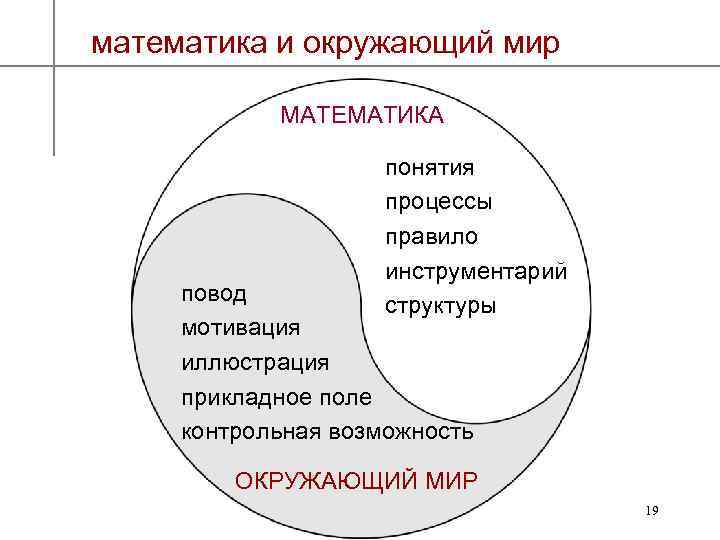 математика и окружающий мир

МАТЕМАТИКА

понятия
процессы
правило
инструментарий
структуры

повод
мотивация
иллюстрация
прикладное поле
контрольная возможность

ОКРУЖАЮЩИЙ МИР

19